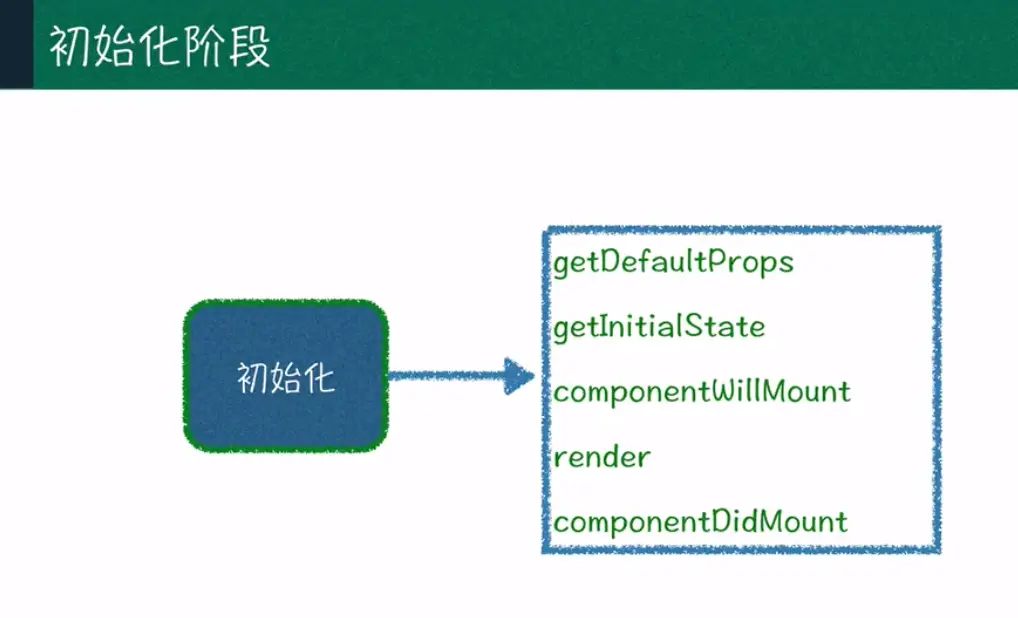 初始化阶段

初始化

getDefaultProps

getInitialState

componentWillMount

render

componentDidMount